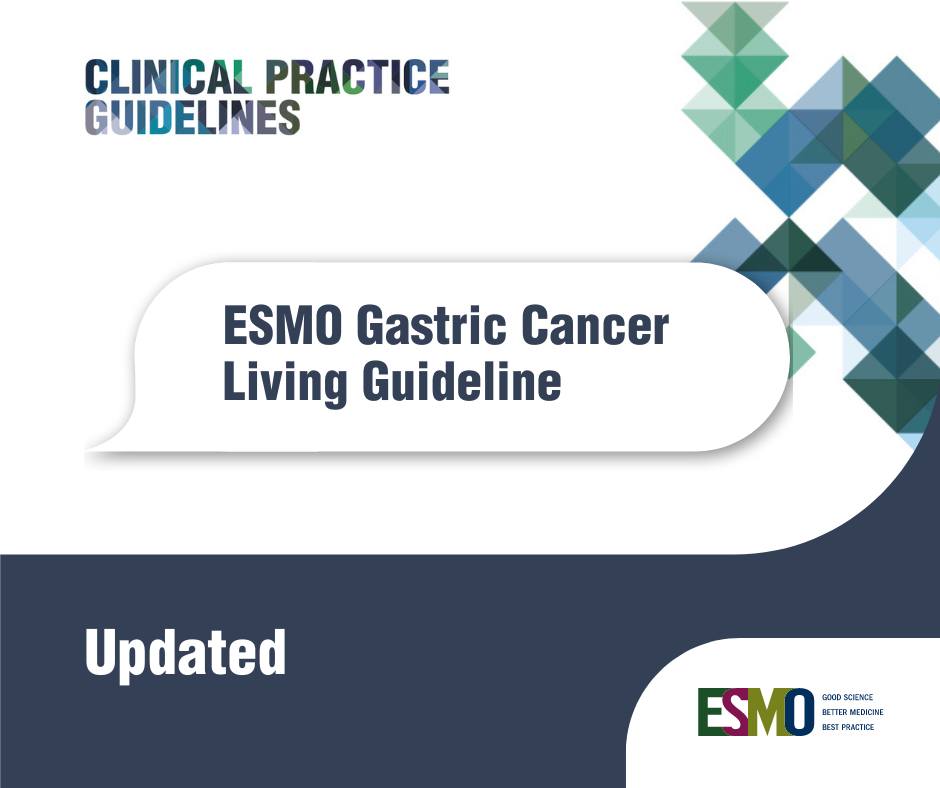 CLINICAL PRACTICE
GUIDELINES

ESMO Gastric Cancer
Living Guideline

Updated

ESMO
GOOD SCIENCE
BETTER MEDICINE
BEST PRACTICE